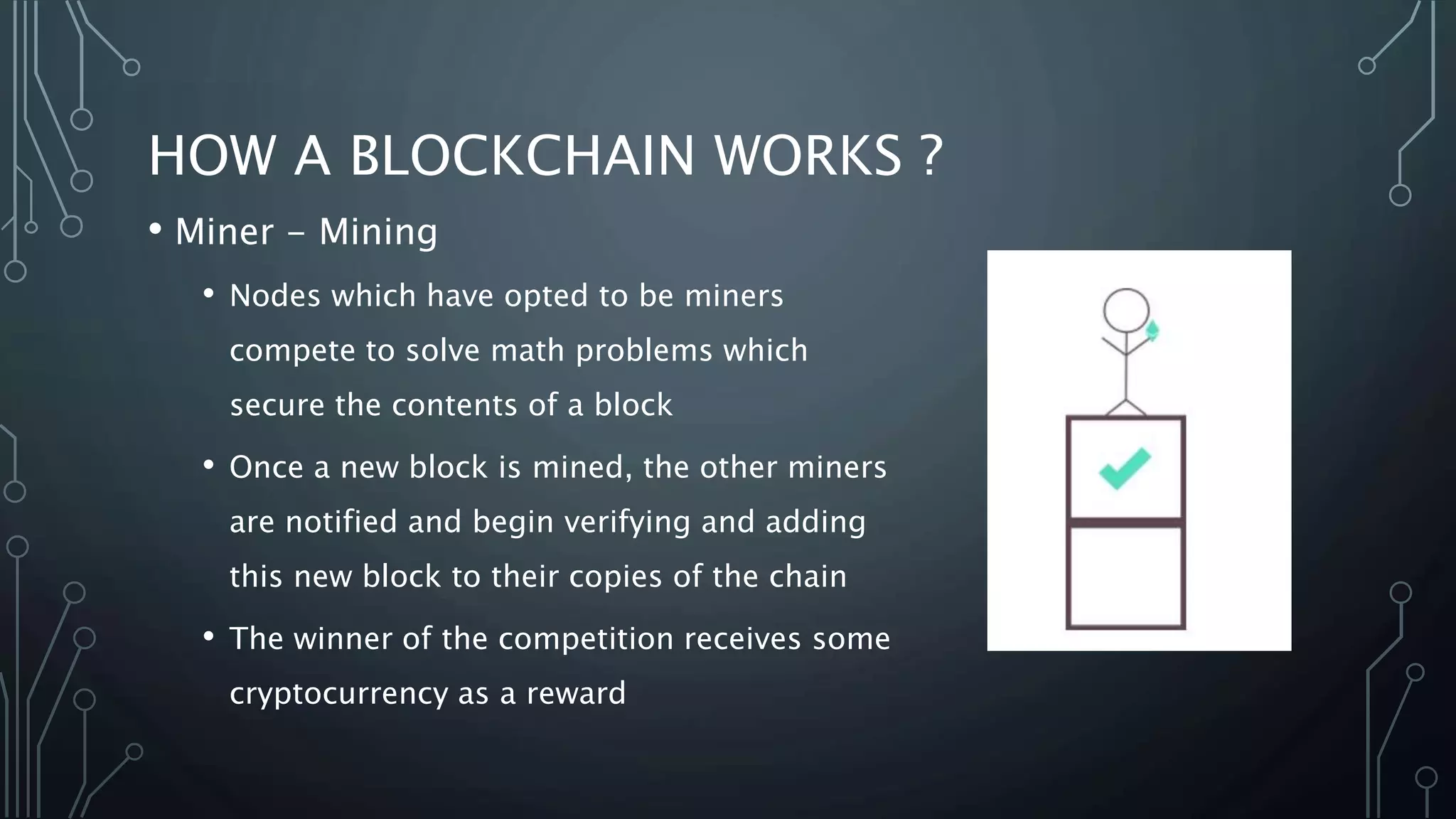 HOW A BLOCKCHAIN WORKS ?

• Miner – Mining

• Nodes which have opted to be miners compete to solve math problems which secure the contents of a block

• Once a new block is mined, the other miners are notified and begin verifying and adding this new block to their copies of the chain

• The winner of the competition receives some cryptocurrency as a reward